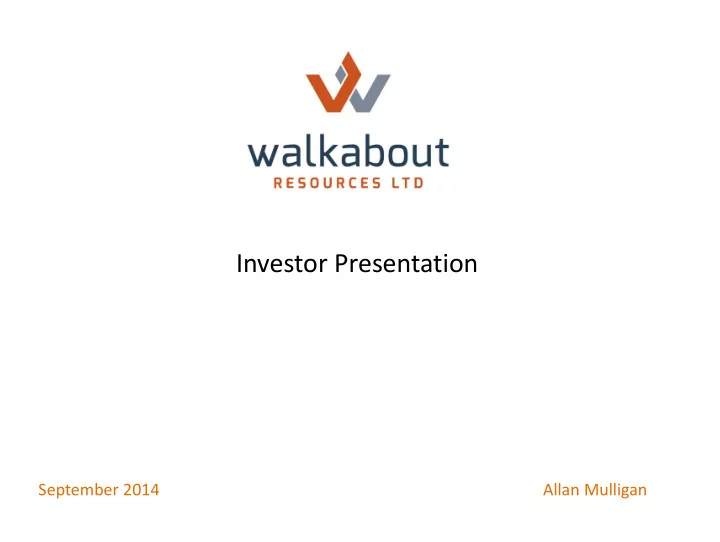 walkabout
RESOURCES LTD

Investor Presentation

September 2014

Allan Mulligan